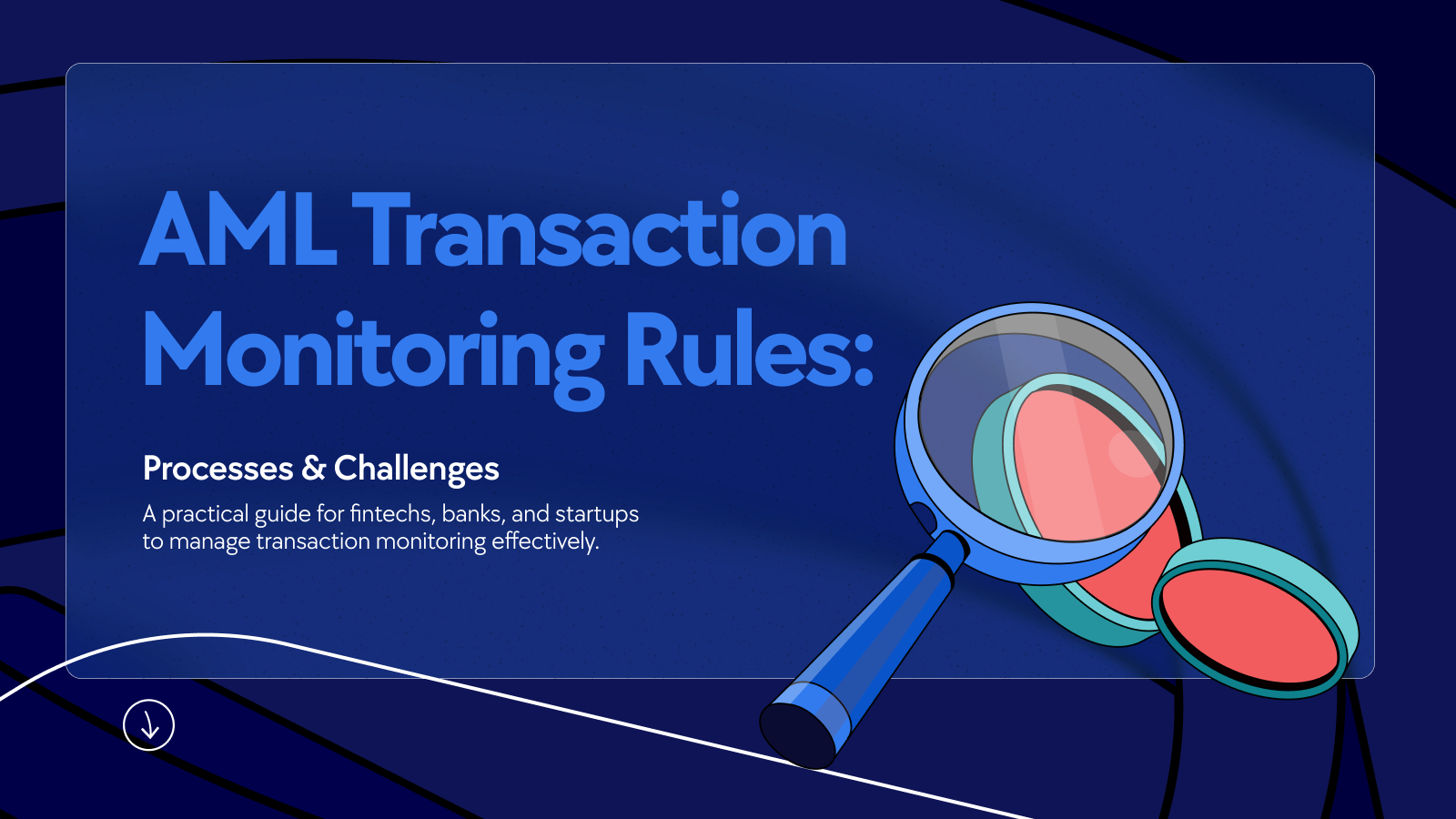 AML Transaction Monitoring Rules:

Processes & Challenges

A practical guide for fintechs, banks, and startups to manage transaction monitoring effectively.